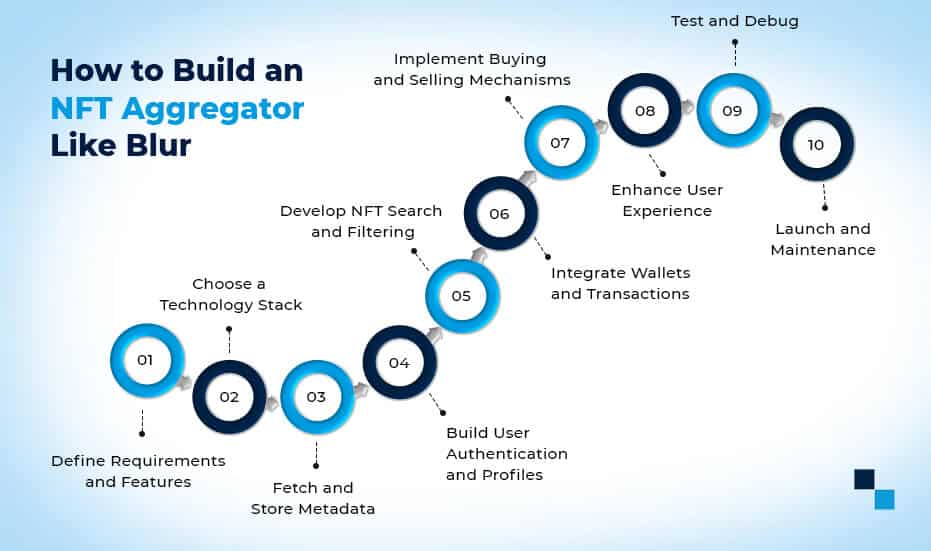 How to Build an NFT Aggregator Like Blur

01

Define Requirements and Features

02

Choose a Technology Stack

03

Fetch and Store Metadata

04

Build User Authentication and Profiles

05

Develop NFT Search and Filtering

06

Integrate Wallets and Transactions

07

Implement Buying and Selling Mechanisms

08

Enhance User Experience

09

Test and Debug

10

Launch and Maintenance